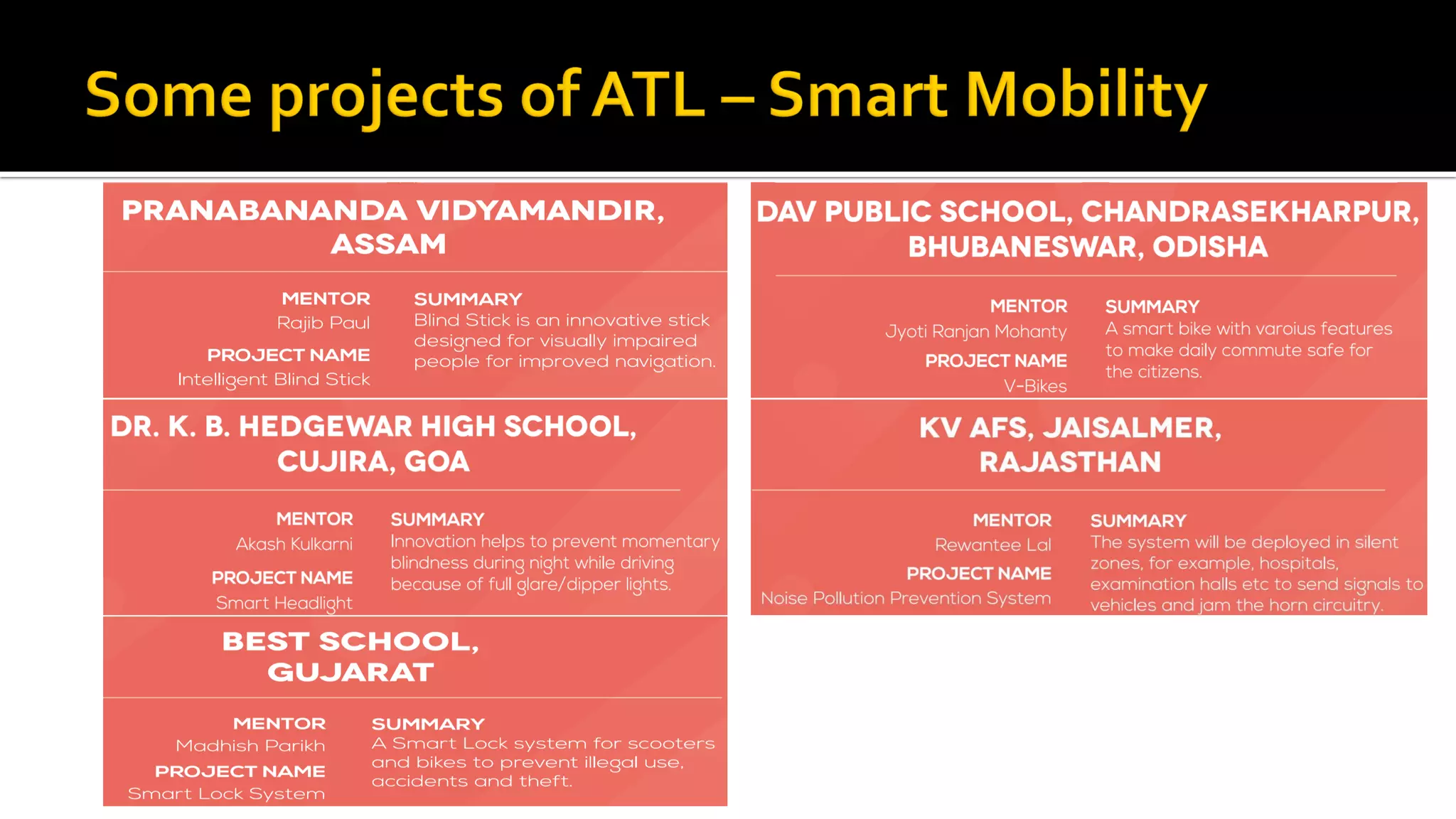 Some projects of ATL – Smart Mobility

PRANABANANDA VIDYAMANDIR, ASSAM

MENTOR
Rajib Paul

PROJECT NAME
Intelligent Blind Stick

SUMMARY
Blind Stick is an innovative stick designed for visually impaired people for improved navigation.

DR. K. B. HEDGEWAR HIGH SCHOOL, CUJIRA, GOA

MENTOR
Akash Kulkarni

PROJECT NAME
Smart Headlight

SUMMARY
Innovation helps to prevent momentary blindness during night while driving because of full glare/dipper lights.

BEST SCHOOL, GUJARAT

MENTOR
Madhish Parikh

PROJECT NAME
Smart Lock System

SUMMARY
A Smart Lock system for scooters and bikes to prevent illegal use, accidents and theft.

DAV PUBLIC SCHOOL, CHANDRASEKHARPUR, BHUBANESWAR, ODISHA

MENTOR
Jyoti Ranjan Mohanty

PROJECT NAME
V-Bikes

SUMMARY
A smart bike with varoius features to make daily commute safe for the citizens.

KV AFS, JAISALMER, RAJASTHAN

MENTOR
Rewantee Lal

PROJECT NAME
Noise Pollution Prevention System

SUMMARY
The system will be deployed in silent zones, for example, hospitals, examination halls etc to send signals to vehicles and jam the horn circuitry.